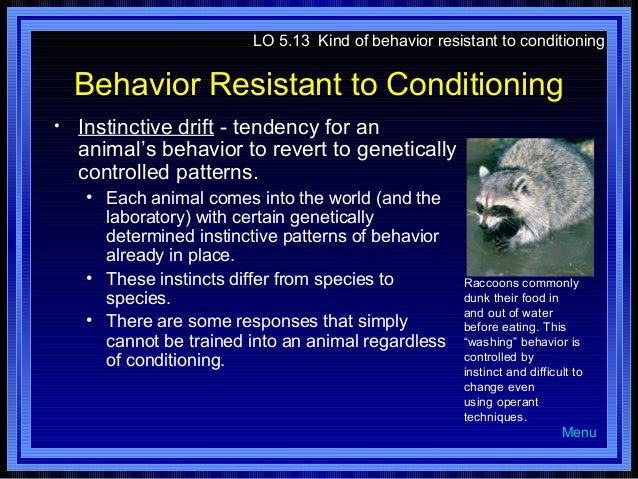 LO 5.13 Kind of behavior resistant to conditioning

Behavior Resistant to Conditioning

• Instinctive drift - tendency for an animal's behavior to revert to genetically controlled patterns.
  • Each animal comes into the world (and the laboratory) with certain genetically determined instinctive patterns of behavior already in place.
  • These instincts differ from species to species.
  • There are some responses that simply cannot be trained into an animal regardless of conditioning.

Raccoons commonly dunk their food in and out of water before eating. This "washing" behavior is controlled by instinct and difficult to change even using operant techniques.

Menu